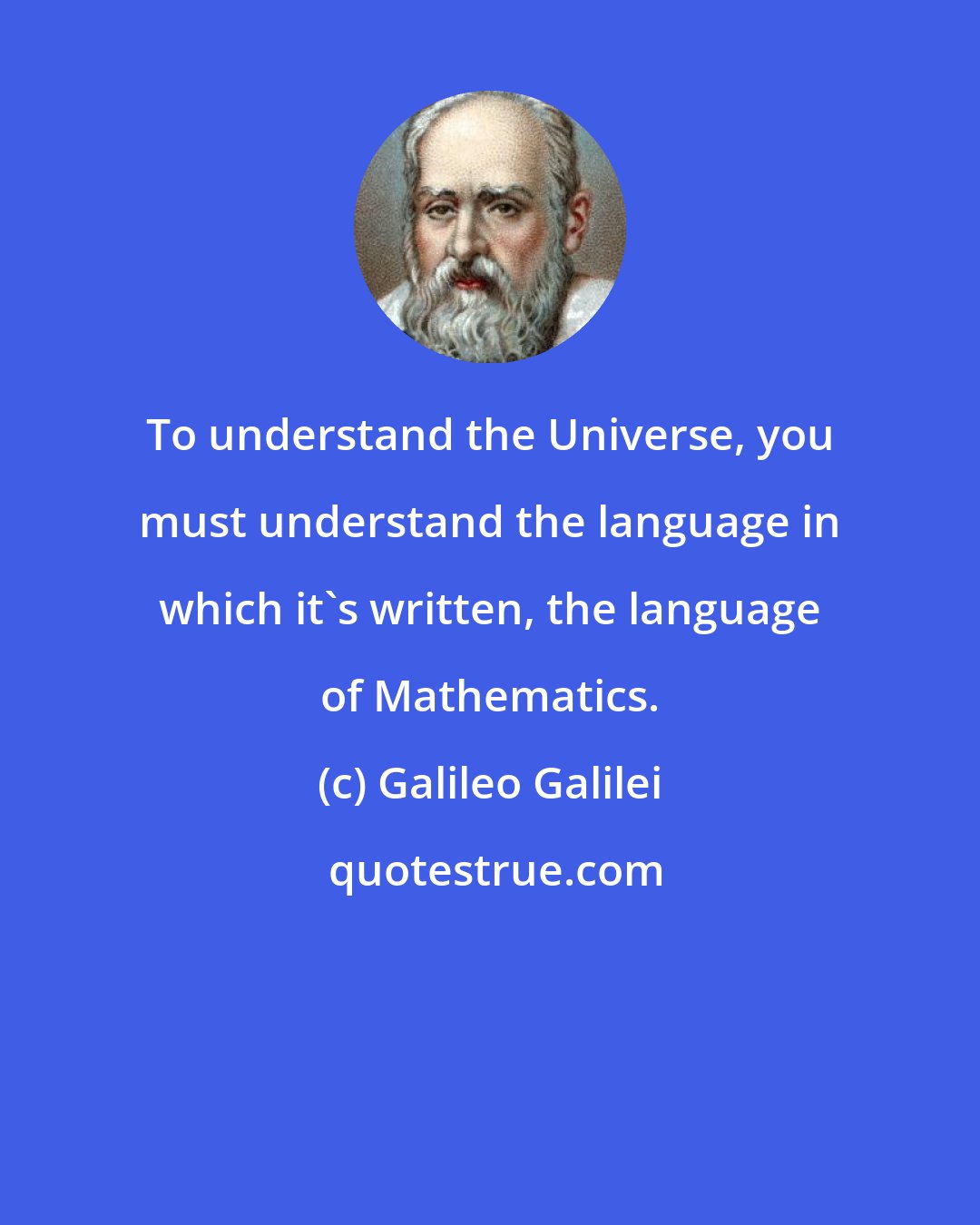 To understand the Universe, you must understand the language in which it`s written, the language of Mathematics.

(c) Galileo Galilei

quotestrue.com